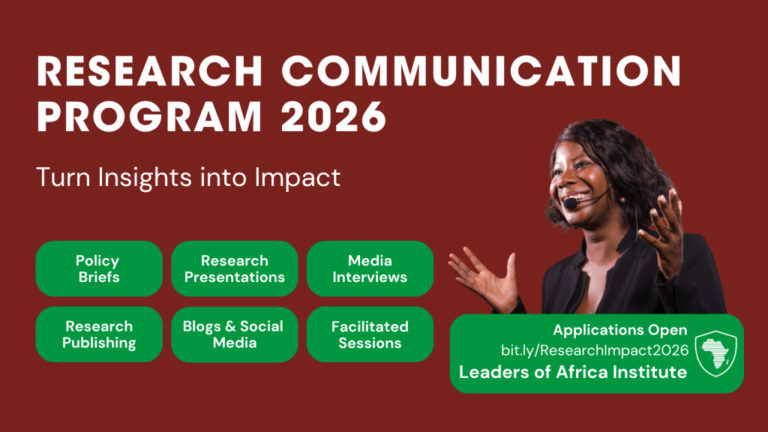 RESEARCH COMMUNICATION PROGRAM 2026

Turn Insights into Impact

Policy Briefs

Research Presentations

Media Interviews

Research Publishing

Blogs & Social Media

Facilitated Sessions

Applications Open
bit.ly/ResearchImpact2026
Leaders of Africa Institute